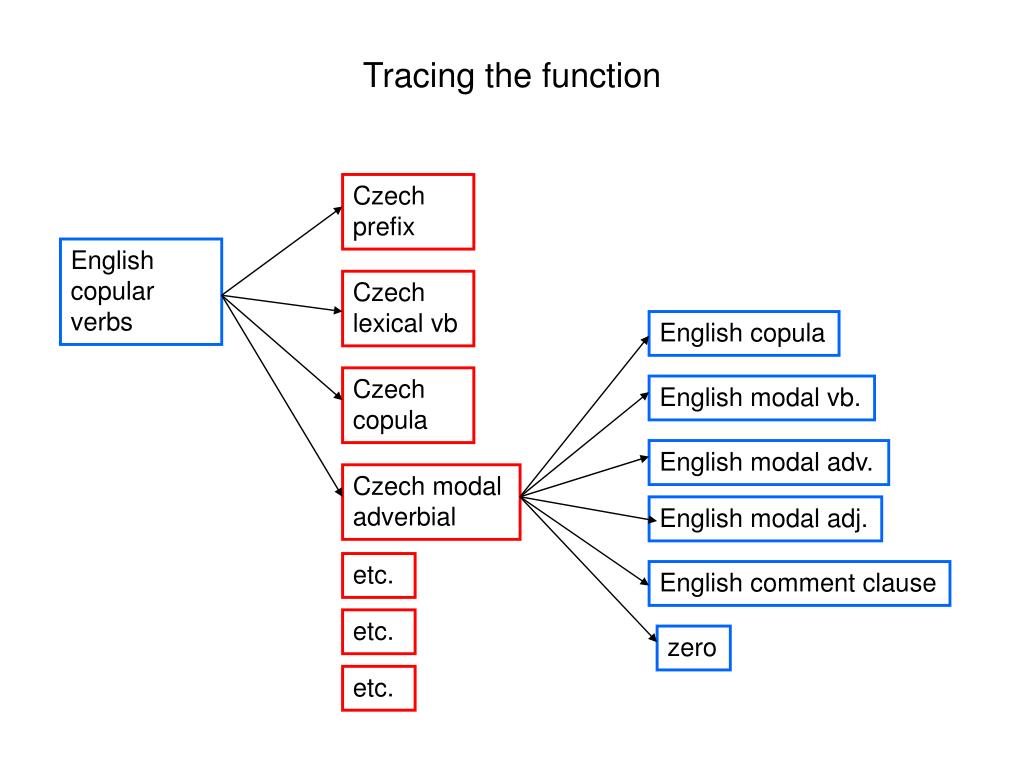 Tracing the function

English copular verbs

Czech prefix

Czech lexical vb

Czech copula

Czech modal adverbial

etc.

etc.

etc.

English copula

English modal vb.

English modal adv.

English modal adj.

English comment clause

zero